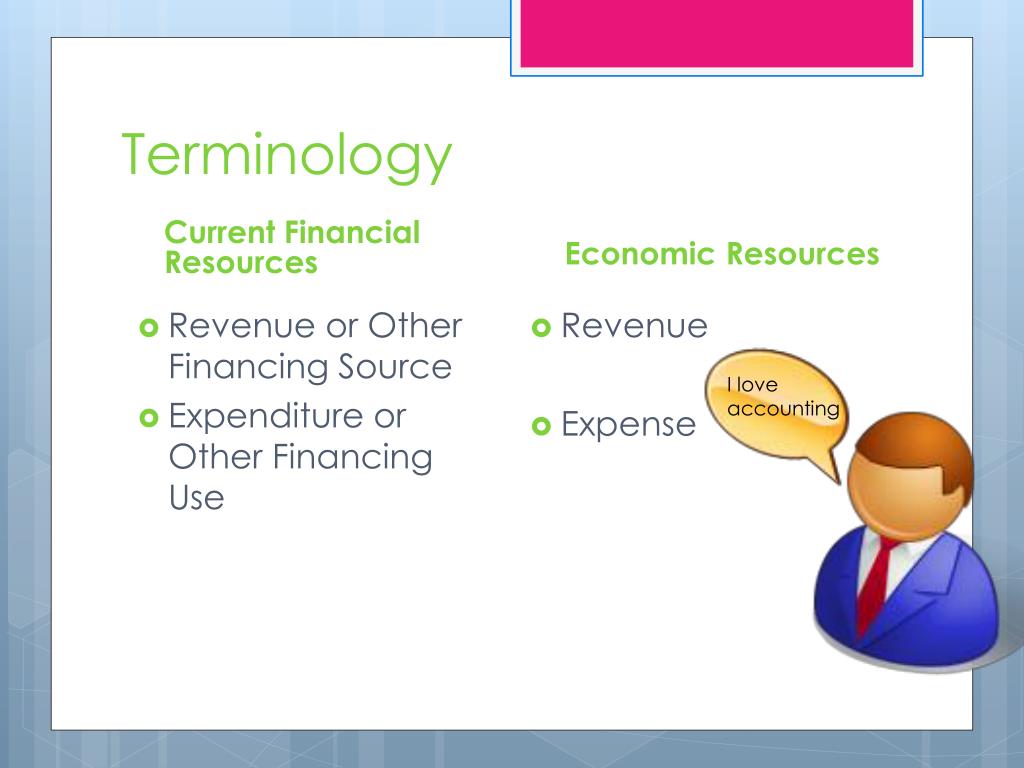 Terminology

Current Financial Resources

Revenue or Other Financing Source

Expenditure or Other Financing Use

Economic Resources

Revenue

Expense

I love accounting